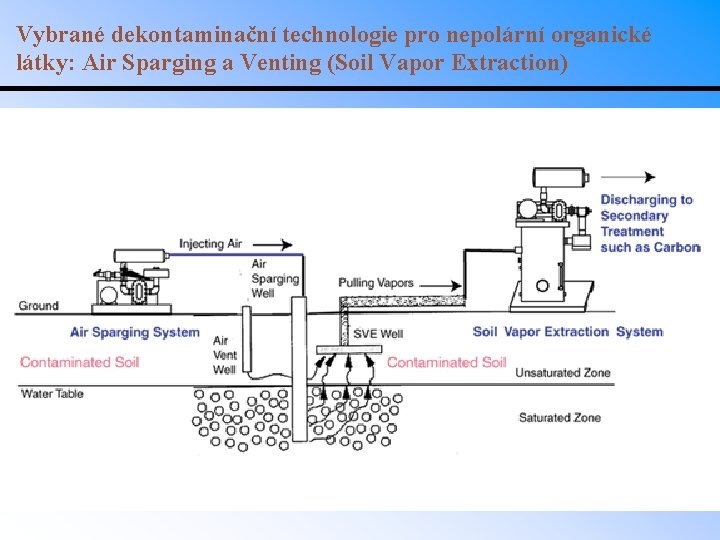 Vybrané dekontaminační technologie pro nepolární organické látky: Air Sparging a Venting (Soil Vapor Extraction)

Discharging to Secondary Treatment such as Carbon

Injecting Air

Air Sparging Well

Pulling Vapors

Ground

Air Sparging System

Air Vent Well

SVE Well

Soil Vapor Extraction System

Contaminated Soil

Contaminated Soil

Unsaturated Zone

Water Table

Saturated Zone